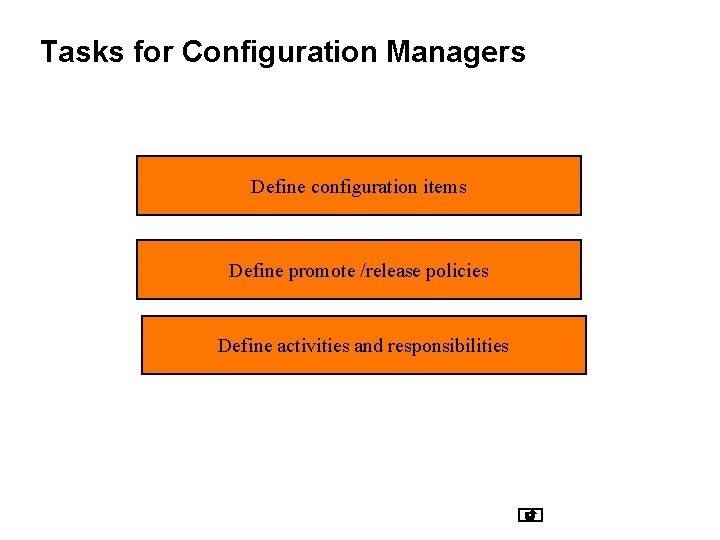 Tasks for Configuration Managers

Define configuration items

Define promote /release policies

Define activities and responsibilities